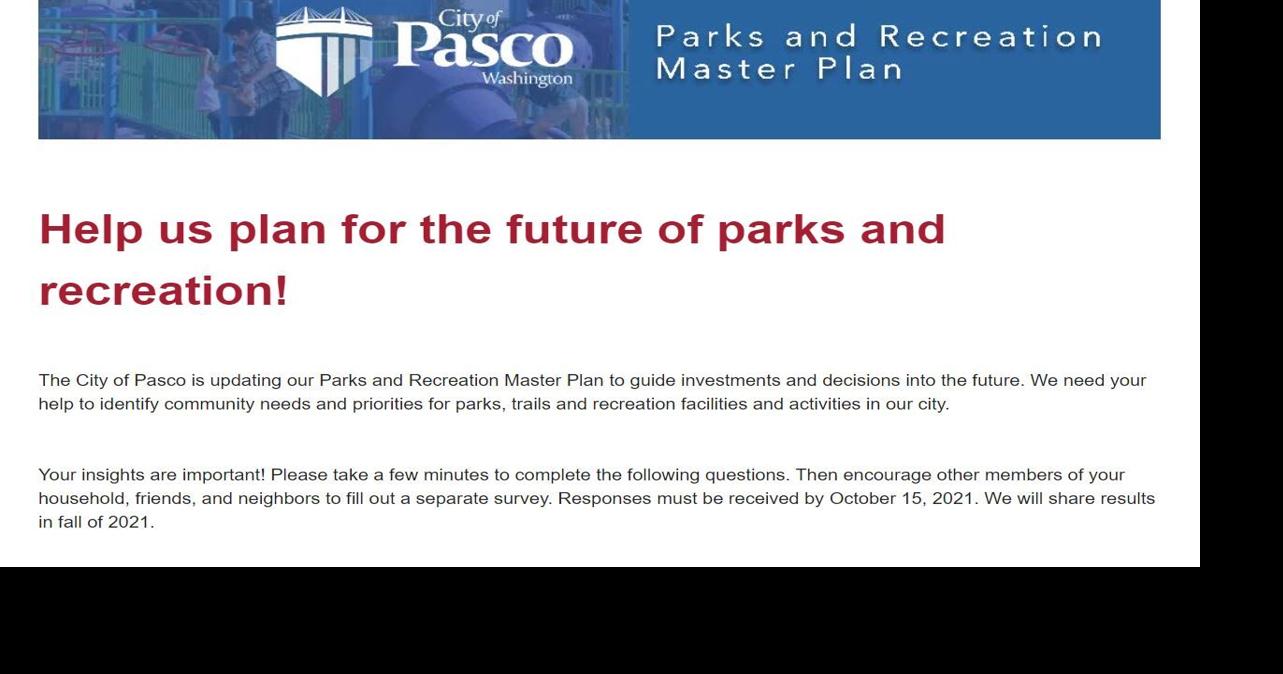 City of Pasco Washington

Parks and Recreation Master Plan

Help us plan for the future of parks and recreation!

The City of Pasco is updating our Parks and Recreation Master Plan to guide investments and decisions into the future. We need your help to identify community needs and priorities for parks, trails and recreation facilities and activities in our city.

Your insights are important! Please take a few minutes to complete the following questions. Then encourage other members of your household, friends, and neighbors to fill out a separate survey. Responses must be received by October 15, 2021. We will share results in fall of 2021.